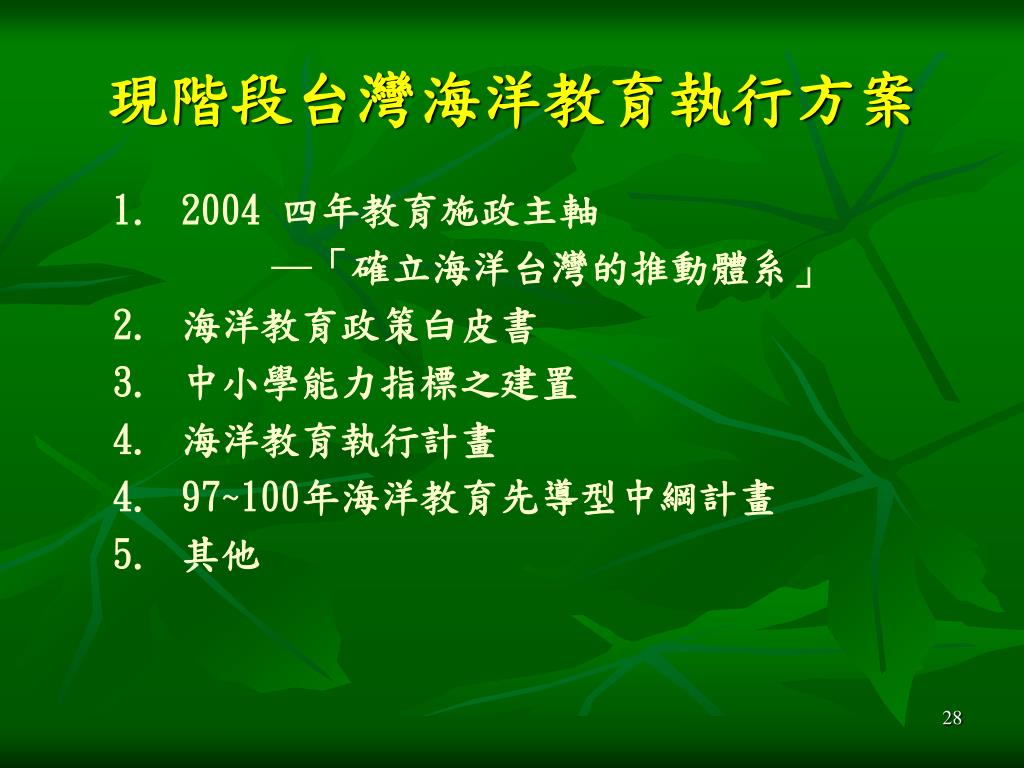 現階段台灣海洋教育執行方案

1. 2004 四年教育施政主軸
—「確立海洋台灣的推動體系」
2. 海洋教育政策白皮書
3. 中小學能力指標之建置
4. 海洋教育執行計畫
4. 97~100年海洋教育先導型中綱計畫
5. 其他

28